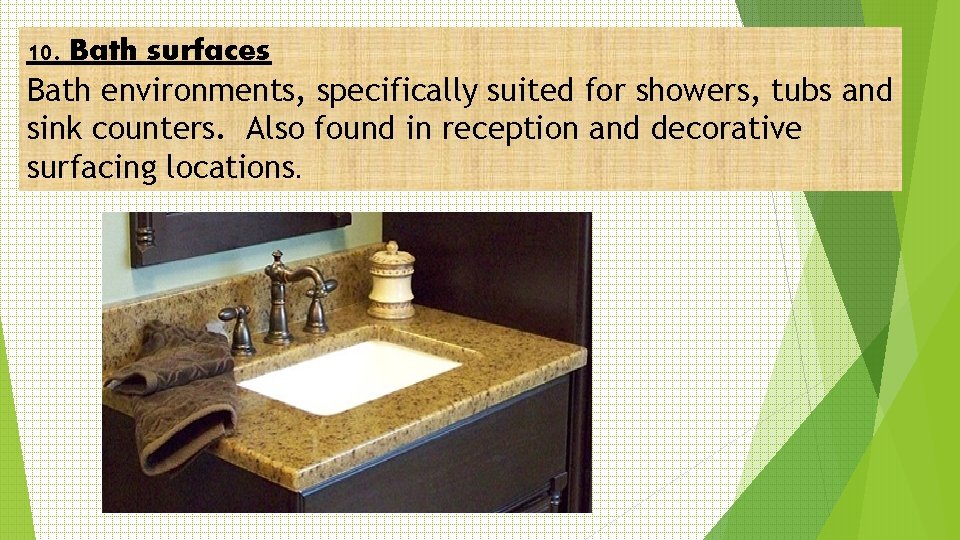 10. Bath surfaces

Bath environments, specifically suited for showers, tubs and sink counters.  Also found in reception and decorative surfacing locations.